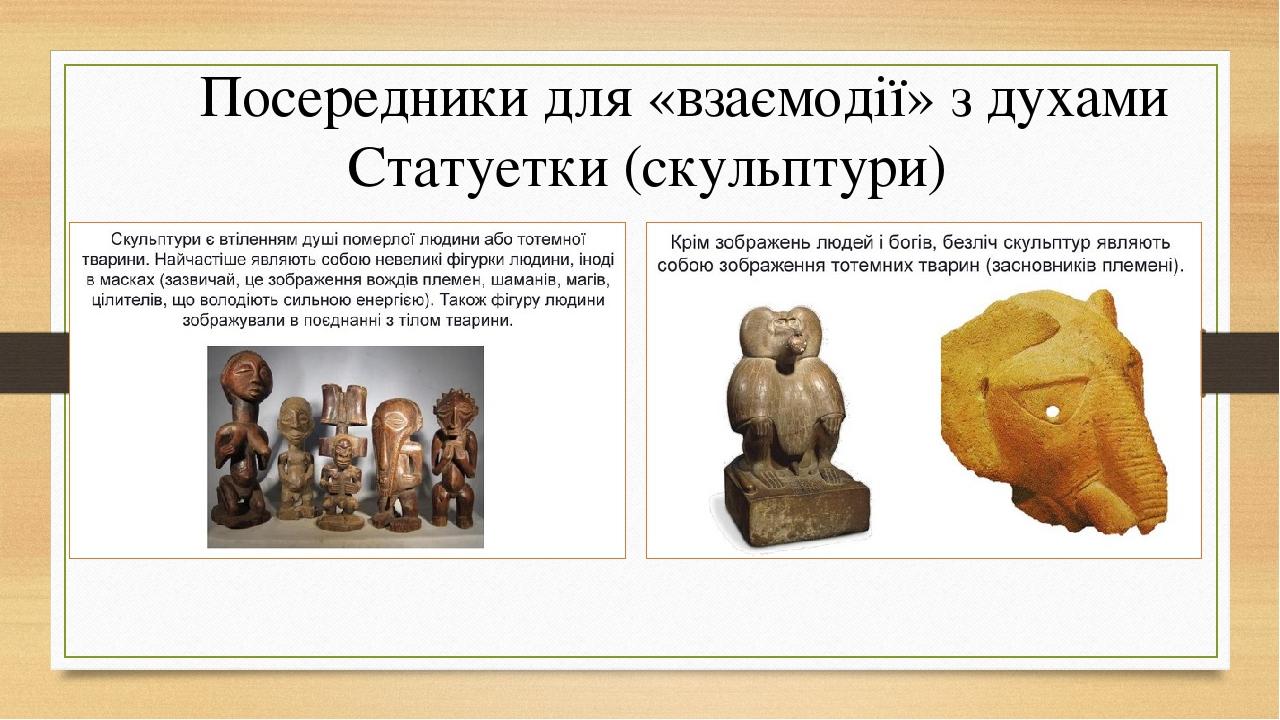 Посередники для «взаємодії» з духами
Статуетки (скульптури)

Скульптури є втіленням душі померлої людини або тотемної тварини. Найчастіше являють собою невеликі фігурки людини, іноді в масках (зазвичай, це зображення вождів племен, шаманів, магів, цілителів, що володіють сильною енергією). Також фігуру людини зображували в поєднанні з тілом тварини.

Крім зображень людей і богів, безліч скульптур являють собою зображення тотемних тварин (засновників племені).